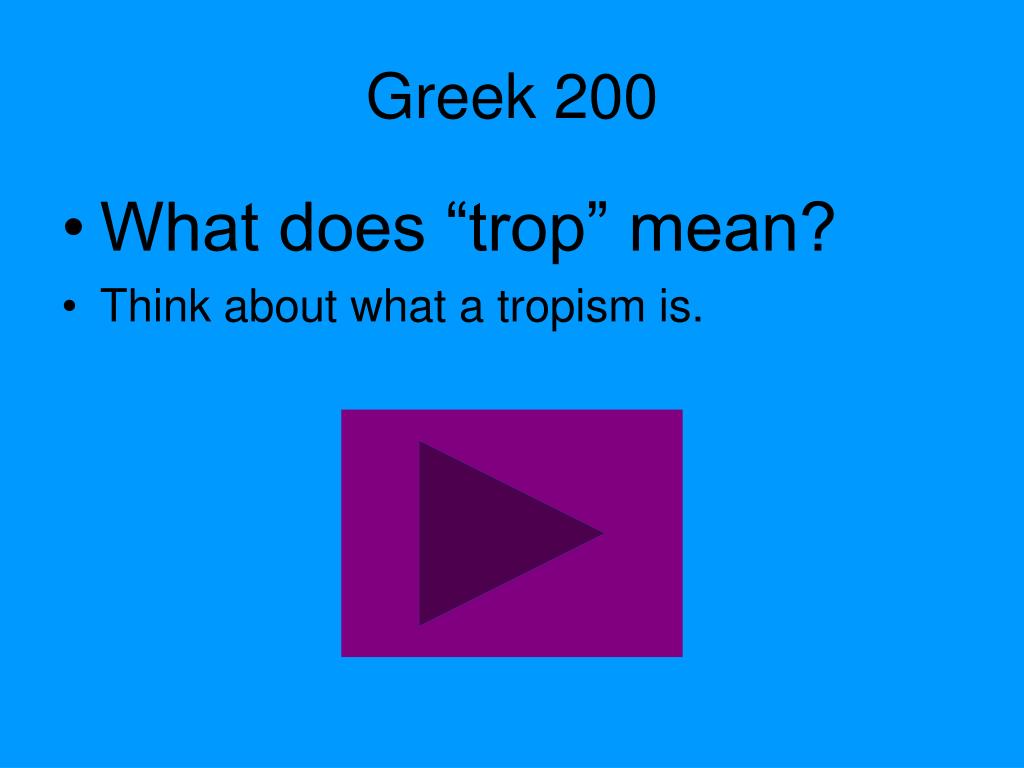 Greek 200

• What does “trop” mean?
• Think about what a tropism is.